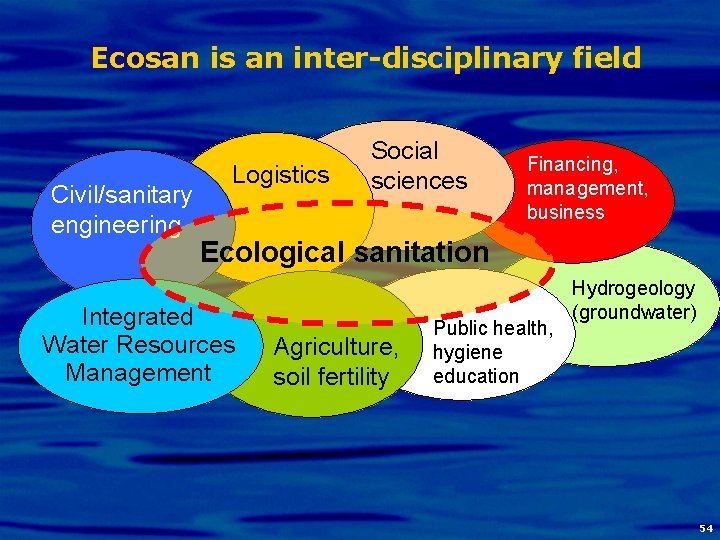 Ecosan is an inter-disciplinary field

Civil/sanitary engineering

Logistics

Social sciences

Financing, management, business

Ecological sanitation

Hydrogeology (groundwater)

Integrated Water Resources Management

Agriculture, soil fertility

Public health, hygiene education

54